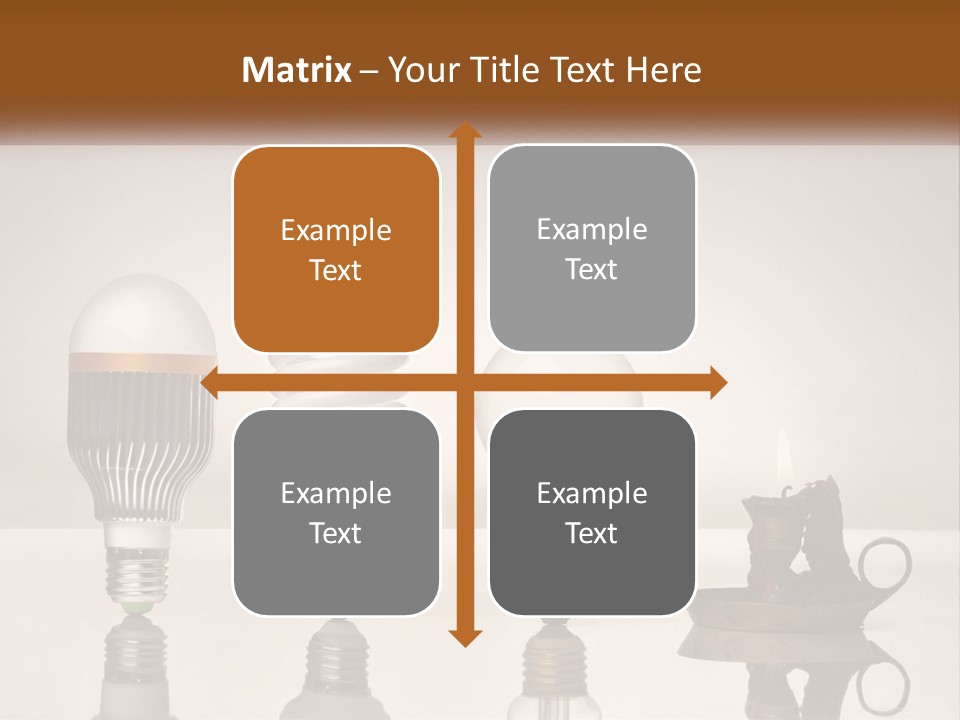 Matrix – Your Title Text Here

Example Text

Example Text

Example Text

Example Text